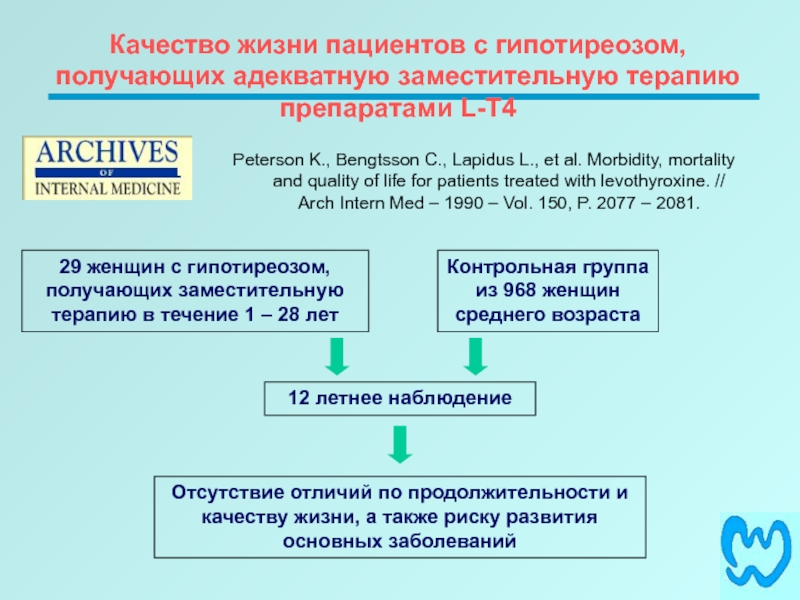 Качество жизни пациентов с гипотиреозом, получающих адекватную заместительную терапию препаратами L-T4

ARCHIVES
OF
INTERNAL MEDICINE

Peterson K., Bengtsson C., Lapidus L., et al. Morbidity, mortality and quality of life for patients treated with levothyroxine. // Arch Intern Med – 1990 – Vol. 150, P. 2077 – 2081.

29 женщин с гипотиреозом, получающих заместительную терапию в течение 1 – 28 лет

Контрольная группа из 968 женщин среднего возраста

12 летнее наблюдение

Отсутствие отличий по продолжительности и качеству жизни, а также риску развития основных заболеваний